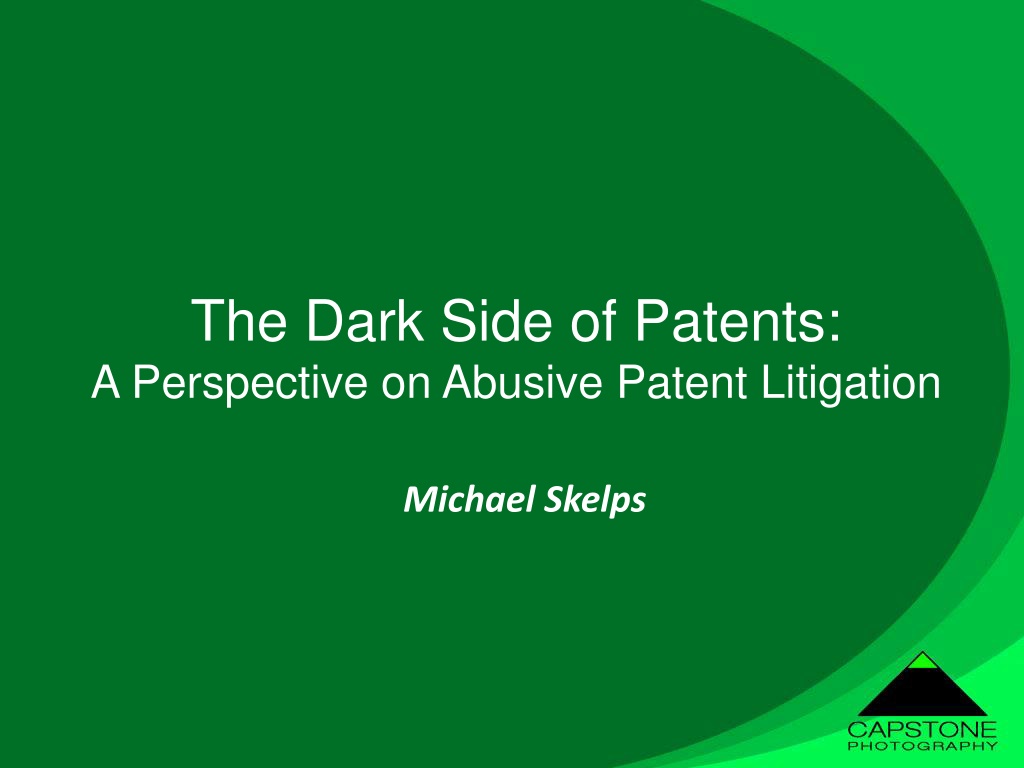 The Dark Side of Patents:
A Perspective on Abusive Patent Litigation

Michael Skelps

CAPSTONE
PHOTOGRAPHY